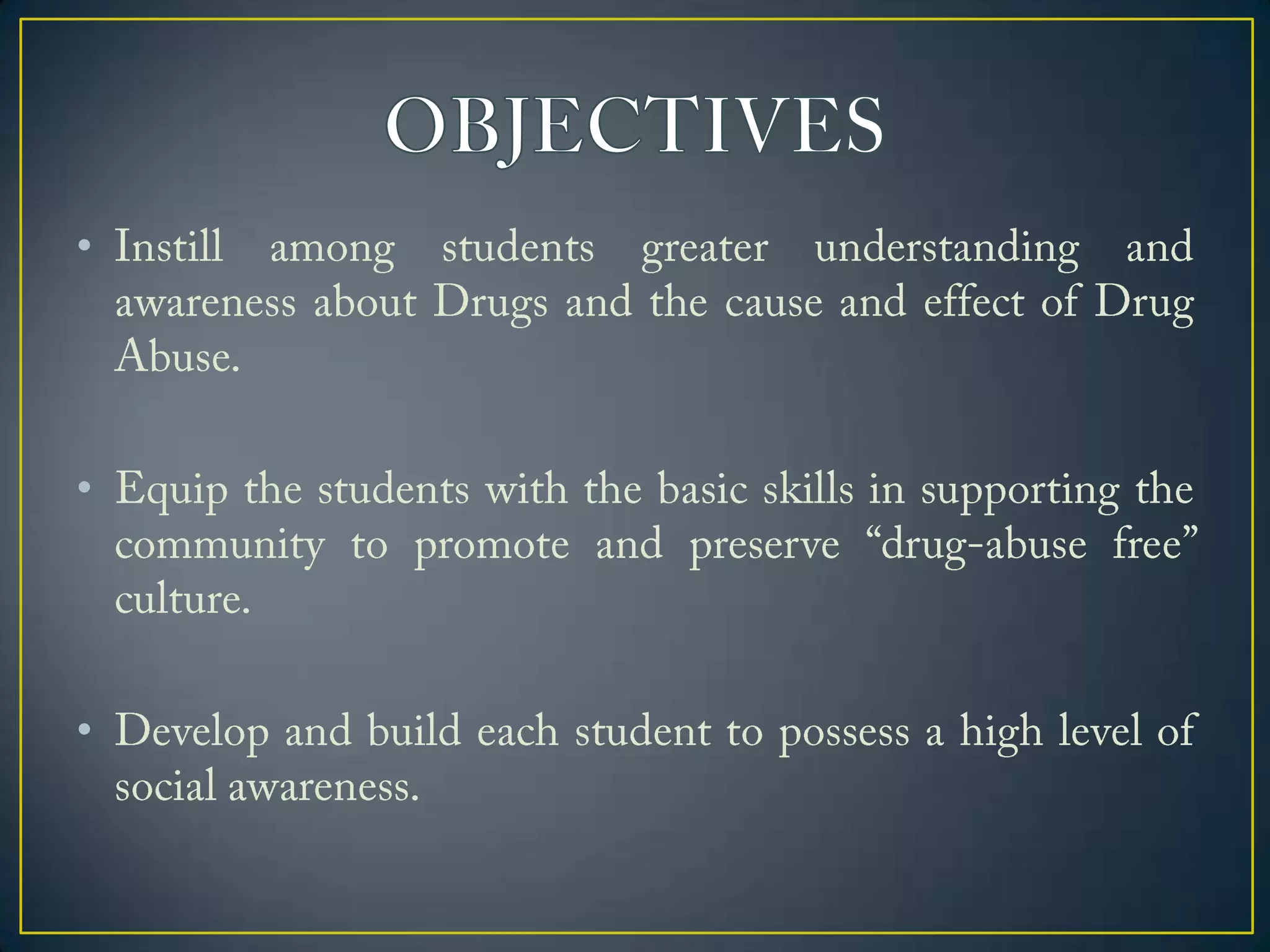 OBJECTIVES

• Instill among students greater understanding and awareness about Drugs and the cause and effect of Drug Abuse.

• Equip the students with the basic skills in supporting the community to promote and preserve “drug-abuse free” culture.

• Develop and build each student to possess a high level of social awareness.